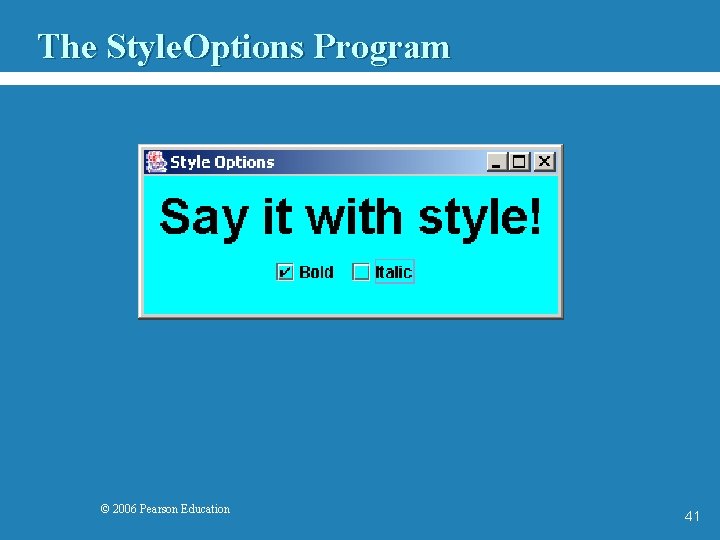 The StyleOptions Program

Style Options

Say it with style!

Bold Italic

© 2006 Pearson Education

41